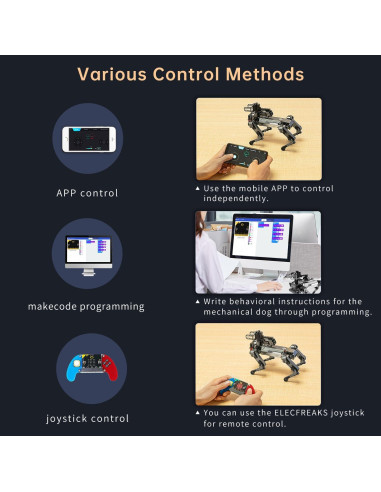 Various Control Methods

APP control

▲ Use the mobile APP to control independently.

makecode programming

▲ Write behavioral instructions for the mechanical dog through programming.

joystick control

▲ You can use the ELECFREAKS joystick for remote control.